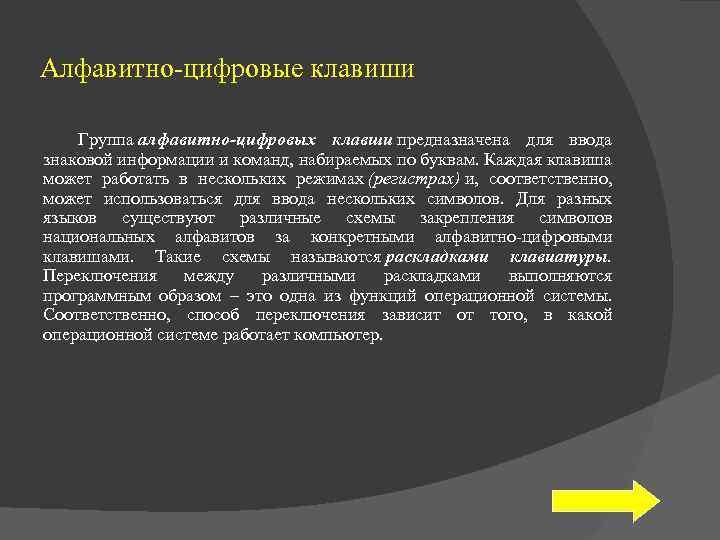 Алфавитно-цифровые клавиши

Группа алфавитно-цифровых клавиш предназначена для ввода знаковой информации и команд, набираемых по буквам. Каждая клавиша может работать в нескольких режимах (регистрах) и, соответственно, может использоваться для ввода нескольких символов. Для разных языков существуют различные схемы закрепления символов национальных алфавитов за конкретными алфавитно-цифровыми клавишами. Такие схемы называются раскладками клавиатуры. Переключения между различными раскладками выполняются программным образом – это одна из функций операционной системы. Соответственно, способ переключения зависит от того, в какой операционной системе работает компьютер.